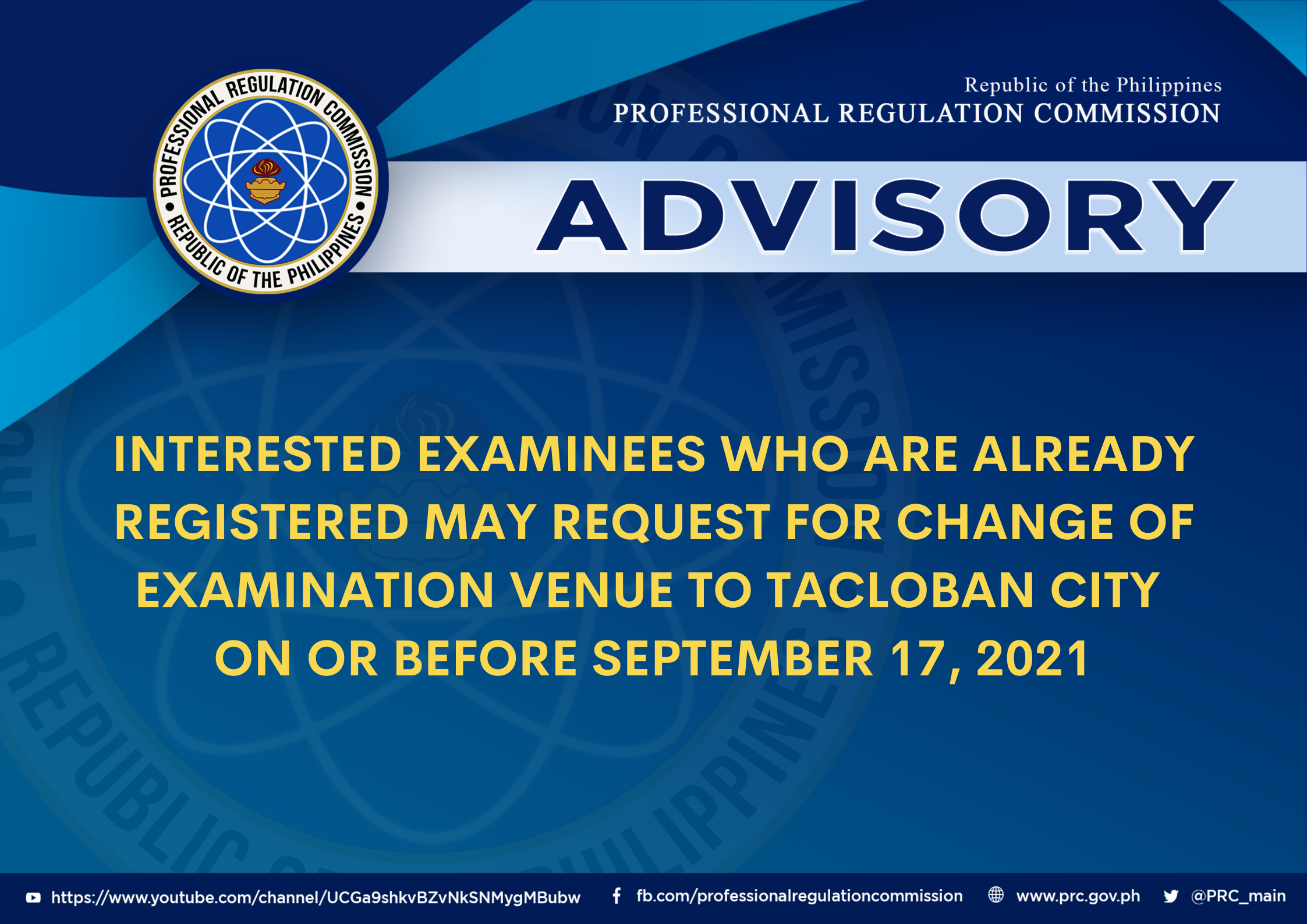 PROFESSIONAL REGULATION COMMISSION • REPUBLIC OF THE PHILIPPINES •

Republic of the Philippines
PROFESSIONAL REGULATION COMMISSION

ADVISORY

INTERESTED EXAMINEES WHO ARE ALREADY REGISTERED MAY REQUEST FOR CHANGE OF EXAMINATION VENUE TO TACLOBAN CITY ON OR BEFORE SEPTEMBER 17, 2021

https://www.youtube.com/channel/UCGa9shkvBZvNkSNMygMBubw fb.com/professionalregulationcommission www.prc.gov.ph @PRC_main